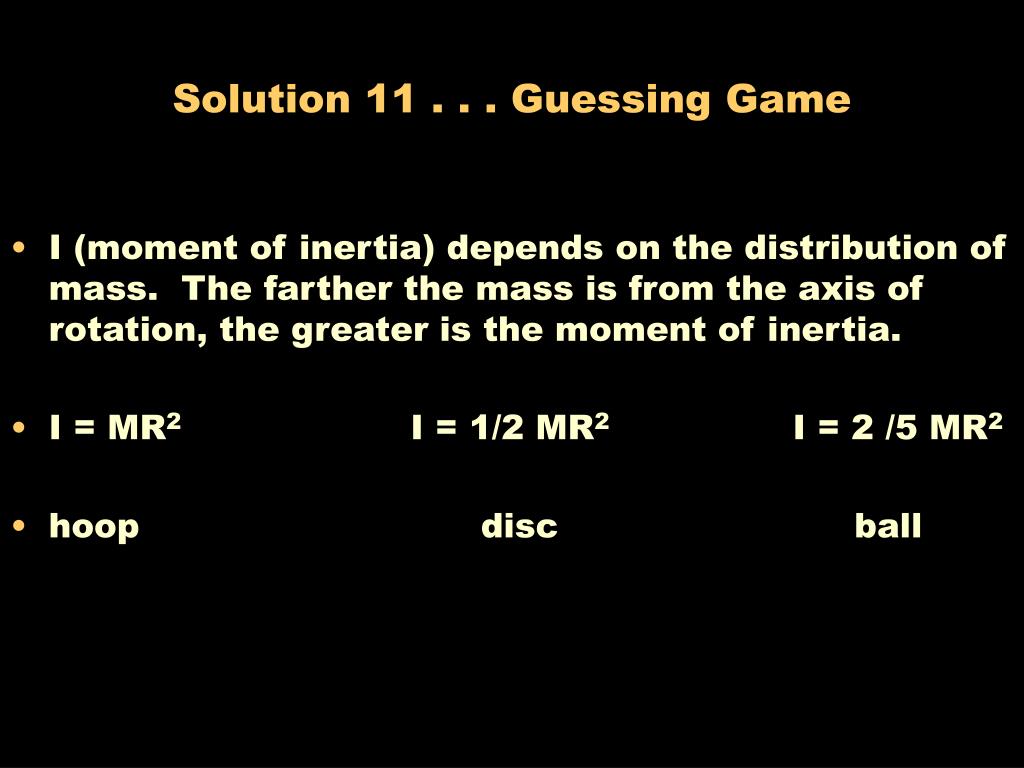 Solution 11 . . . Guessing Game

• I (moment of inertia) depends on the distribution of mass. The farther the mass is from the axis of rotation, the greater is the moment of inertia.

• $I = MR^2$ $I = 1/2\ MR^2$ $I = 2\ /5\ MR^2$

• hoop disc ball